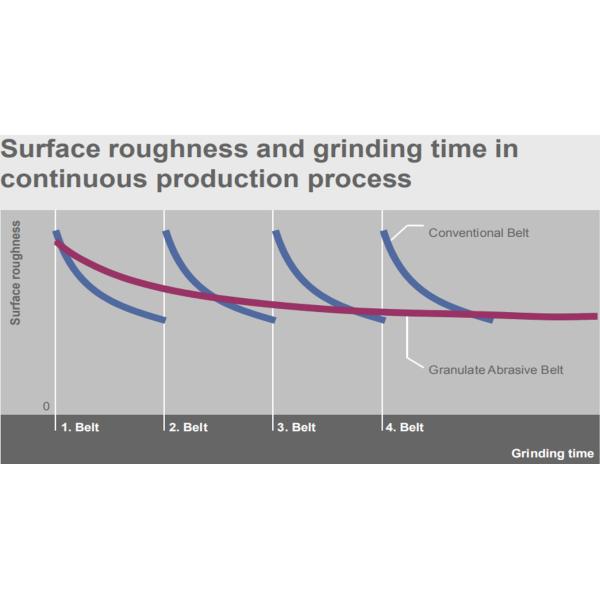 Surface roughness and grinding time in continuous production process

Surface roughness

Conventional Belt

Granulate Abrasive Belt

0

1. Belt

2. Belt

3. Belt

4. Belt

Grinding time